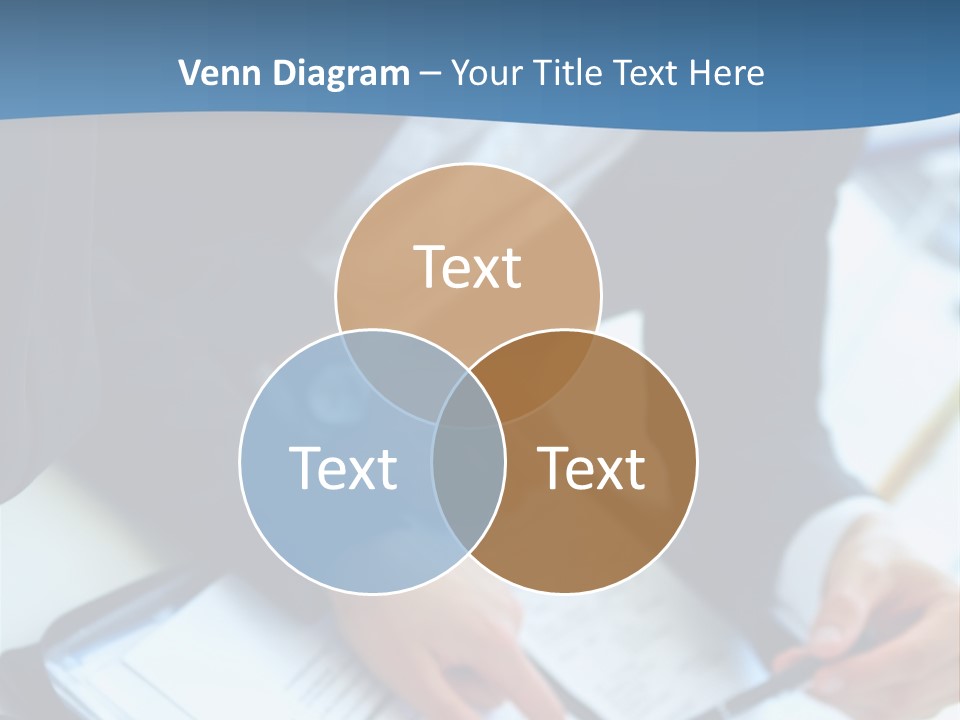 Venn Diagram – Your Title Text Here

Text

Text

Text